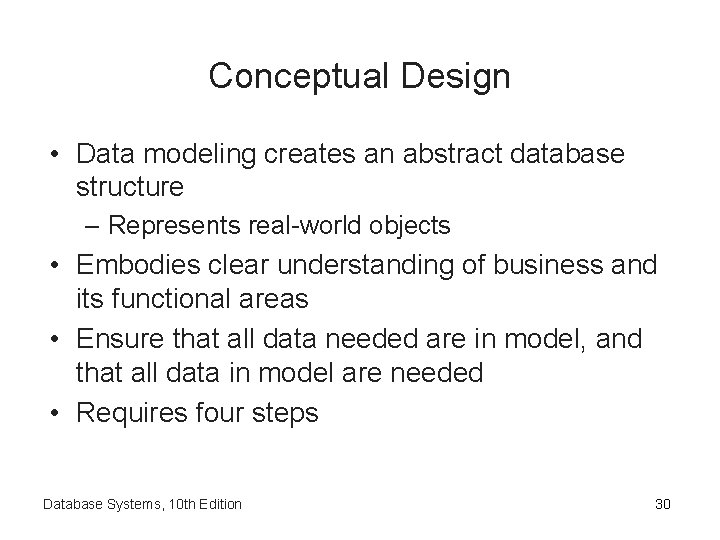 Conceptual Design

• Data modeling creates an abstract database structure
  – Represents real-world objects
• Embodies clear understanding of business and its functional areas
• Ensure that all data needed are in model, and that all data in model are needed
• Requires four steps

Database Systems, 10th Edition

30